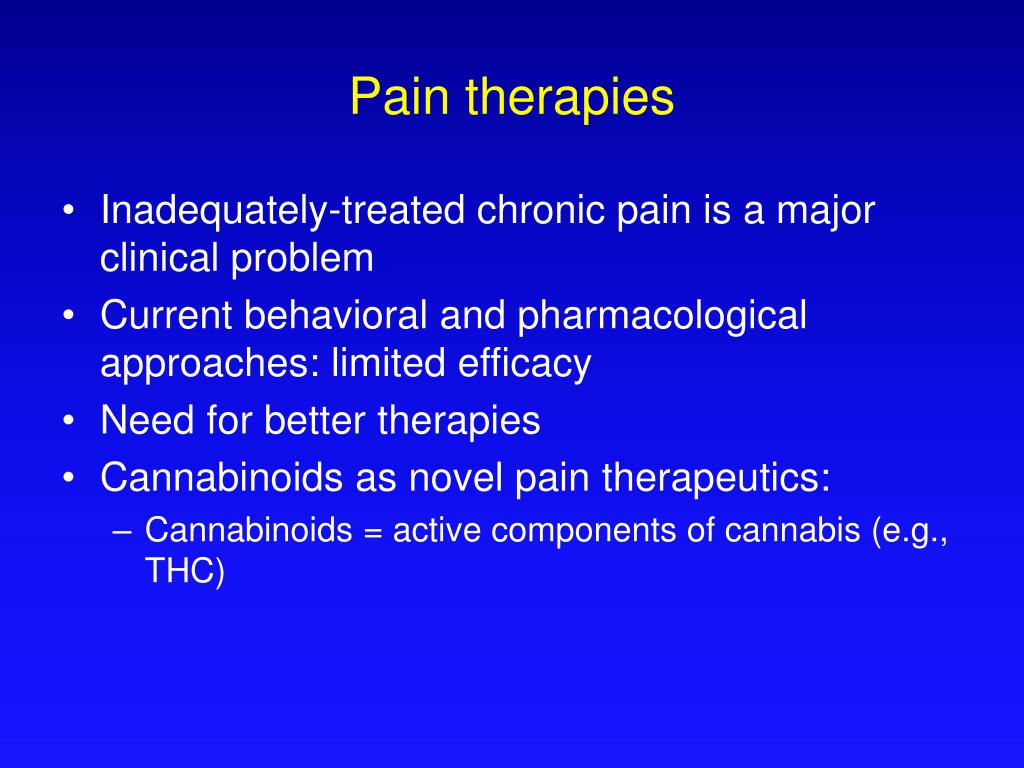 Pain therapies

• Inadequately-treated chronic pain is a major clinical problem
• Current behavioral and pharmacological approaches: limited efficacy
• Need for better therapies
• Cannabinoids as novel pain therapeutics:
– Cannabinoids = active components of cannabis (e.g., THC)